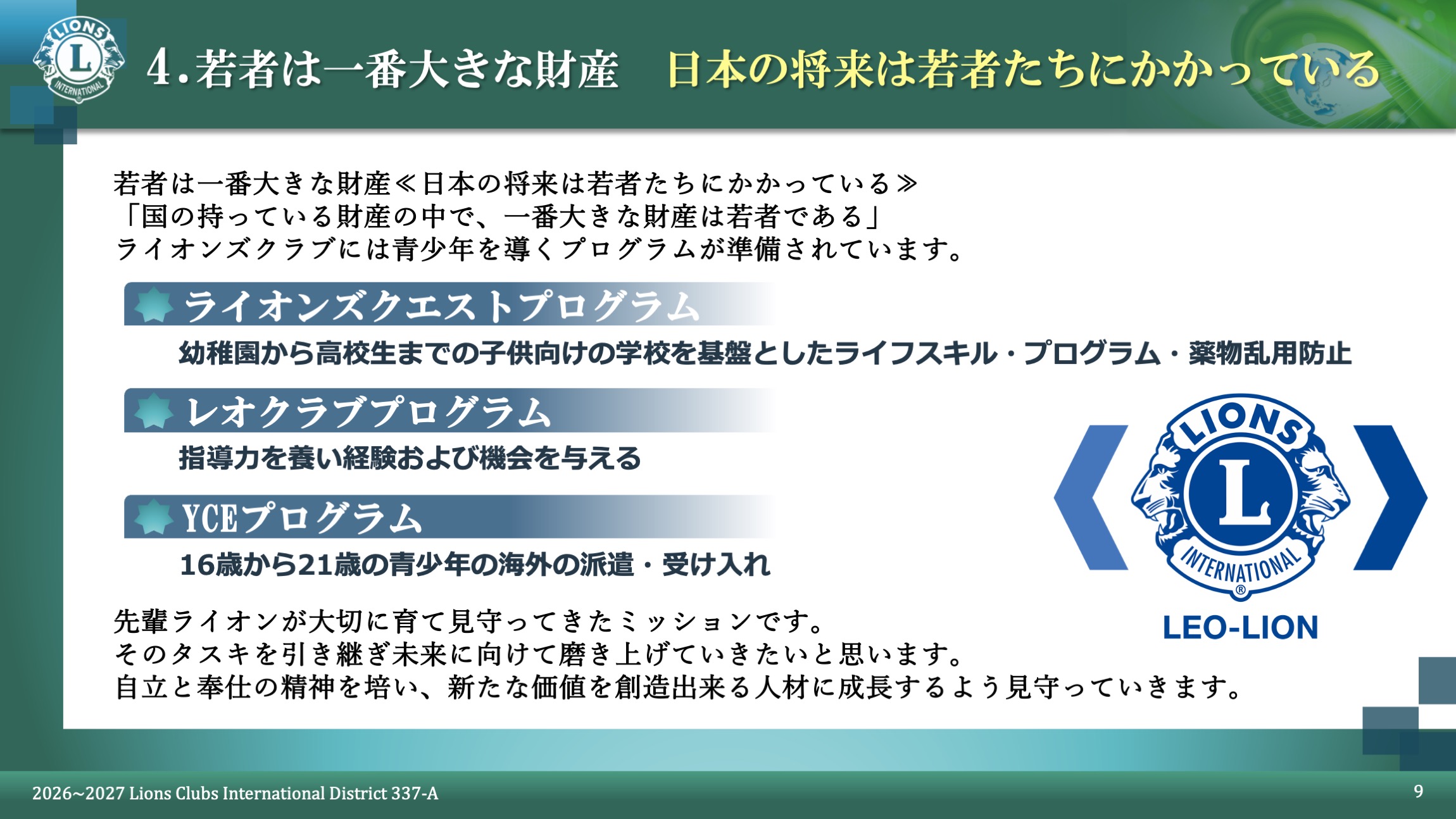 LIONS
L
INTERNATIONAL

4.若者は一番大きな財産　日本の将来は若者たちにかかっている

若者は一番大きな財産≪日本の将来は若者たちにかかっている≫
「国の持っている財産の中で、一番大きな財産は若者である」
ライオンズクラブには青少年を導くプログラムが準備されています。

ライオンズクエストプログラム

幼稚園から高校生までの子供向けの学校を基盤としたライフスキル・プログラム・薬物乱用防止

レオクラブプログラム

指導力を養い経験および機会を与える

YCEプログラム

16歳から21歳の青少年の海外の派遣・受け入れ

LIONS
L
INTERNATIONAL
®
LEO-LION

先輩ライオンが大切に育て見守ってきたミッションです。
そのタスキを引き継ぎ未来に向けて磨き上げていきたいと思います。
自立と奉仕の精神を培い、新たな価値を創造出来る人材に成長するよう見守っていきます。

2026~2027 Lions Clubs International District 337-A

9